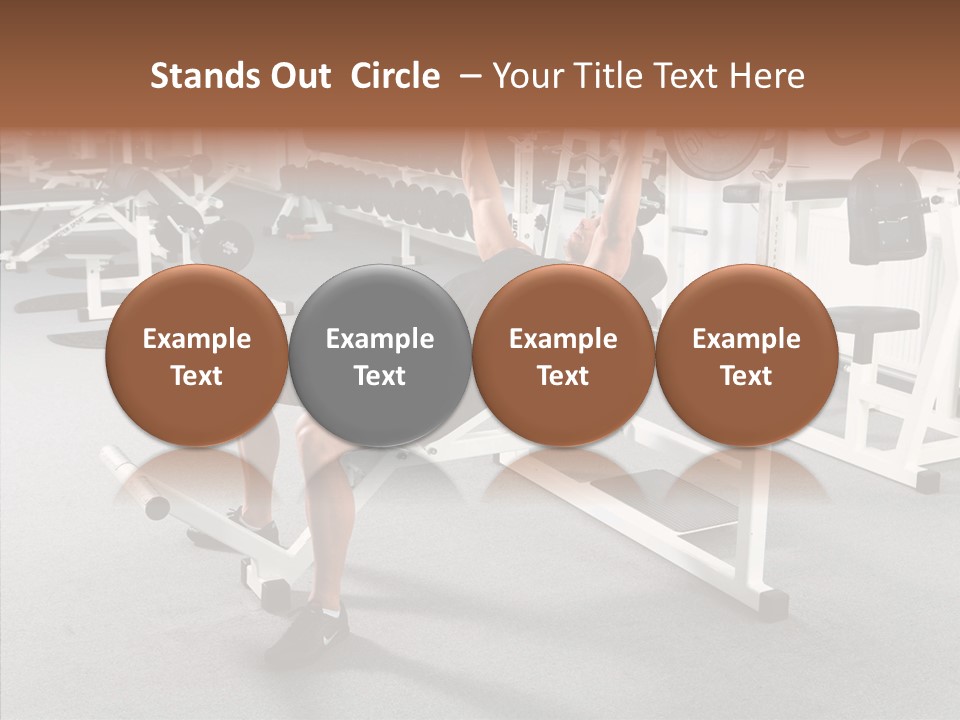 Stands Out Circle – Your Title Text Here

Example Text

Example Text

Example Text

Example Text